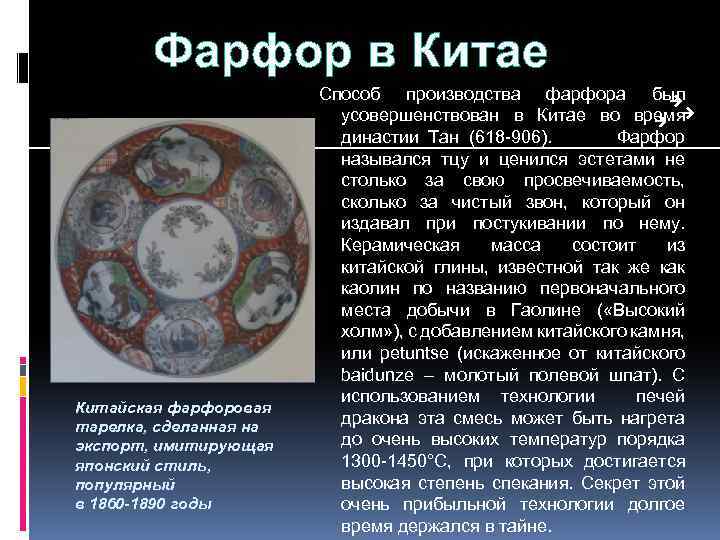 Фарфор в Китае

Способ производства фарфора был усовершенствован в Китае во время династии Тан (618-906). Фарфор назывался тцу и ценился эстетами не столько за свою просвечиваемость, сколько за чистый звон, который он издавал при постукивании по нему. Керамическая масса состоит из китайской глины, известной так же как каолин по названию первоначального места добычи в Гаолине («Высокий холм»), с добавлением китайского камня, или petuntse (искаженное от китайского baidunze – молотый полевой шпат). С использованием технологии печей дракона эта смесь может быть нагрета до очень высоких температур порядка 1300-1450°С, при которых достигается высокая степень спекания. Секрет этой очень прибыльной технологии долгое время держался в тайне.

Китайская фарфоровая тарелка, сделанная на экспорт, имитирующая японский стиль, популярный в 1860-1890 годы